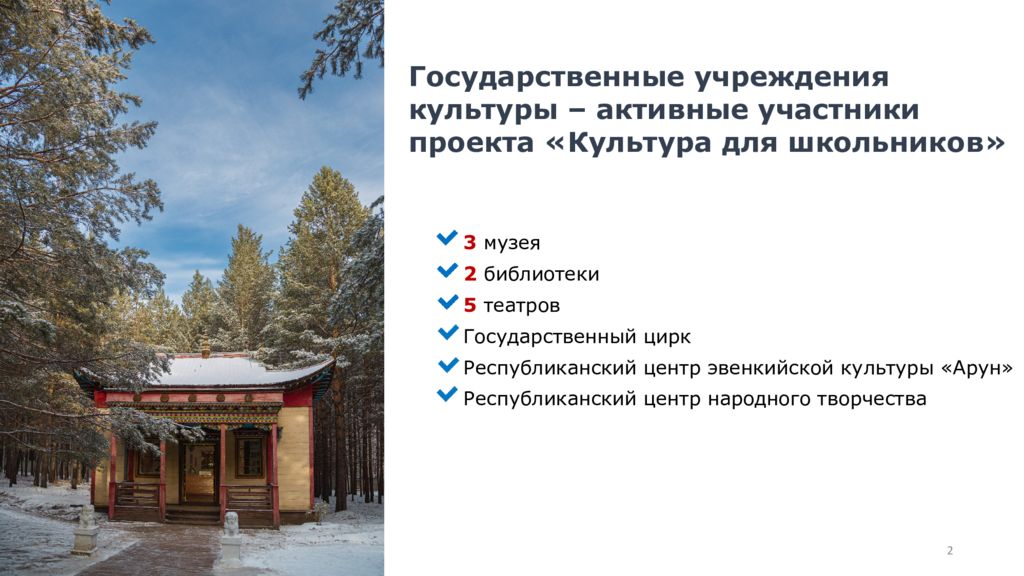 Государственные учреждения культуры – активные участники проекта «Культура для школьников»

3 музея
2 библиотеки
5 театров
Государственный цирк
Республиканский центр эвенкийской культуры «Арун»
Республиканский центр народного творчества

2